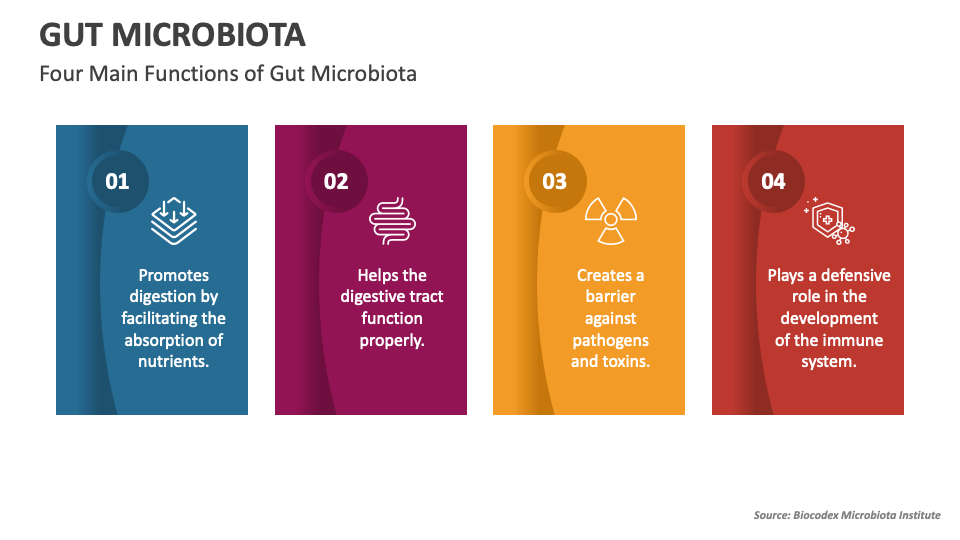 GUT MICROBIOTA

Four Main Functions of Gut Microbiota

01

Promotes digestion by facilitating the absorption of nutrients.

02

Helps the digestive tract function properly.

03

Creates a barrier against pathogens and toxins.

04

Plays a defensive role in the development of the immune system.

Source: Biocodex Microbiota Institute